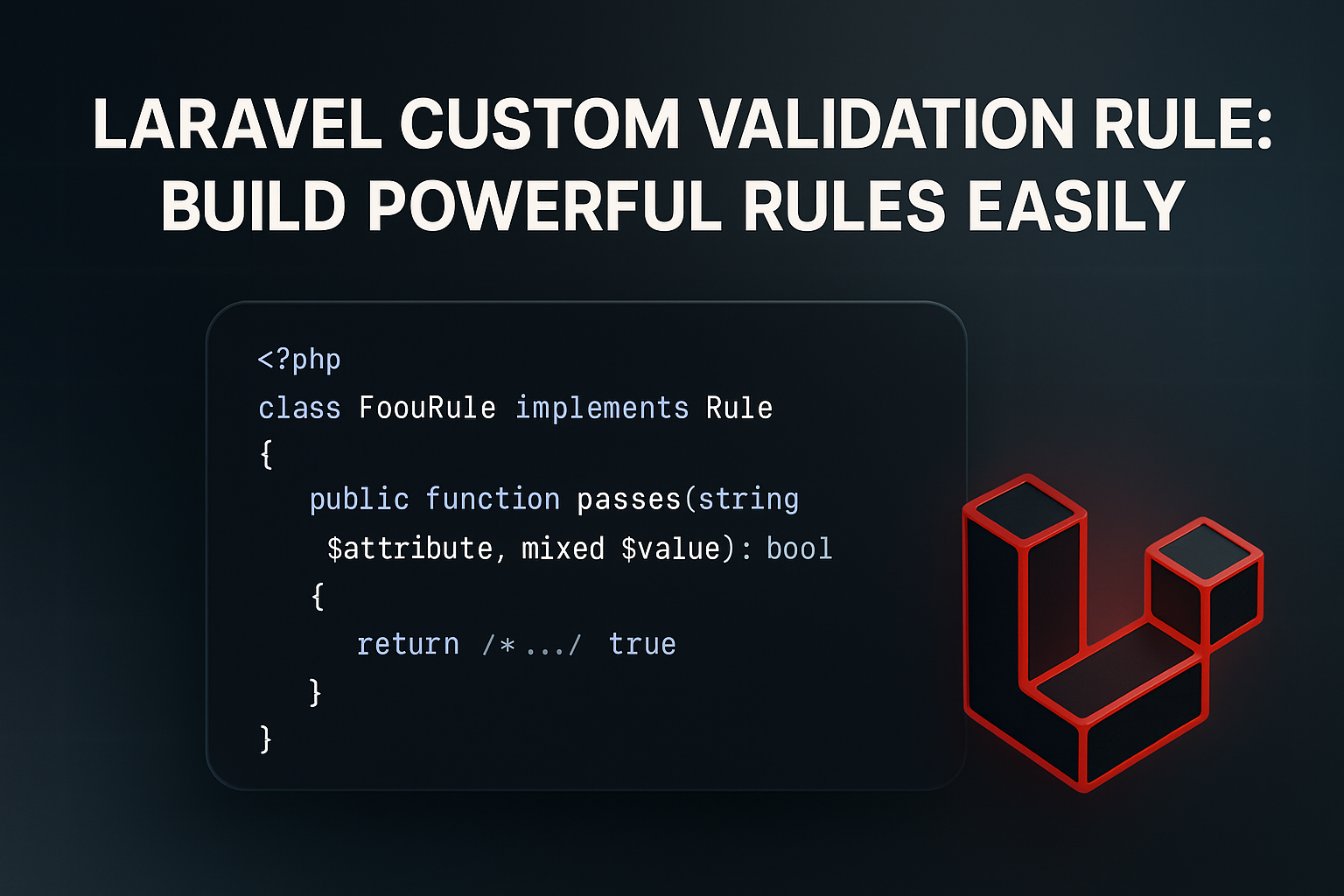 LARAVEL CUSTOM VALIDATION RULE: BUILD POWERFUL RULES EASILY

<?php
class FoouRule implements Rule
{
    public function passes(string
     $attribute, mixed $value): bool
    {
        return /*.../ true
    }
}